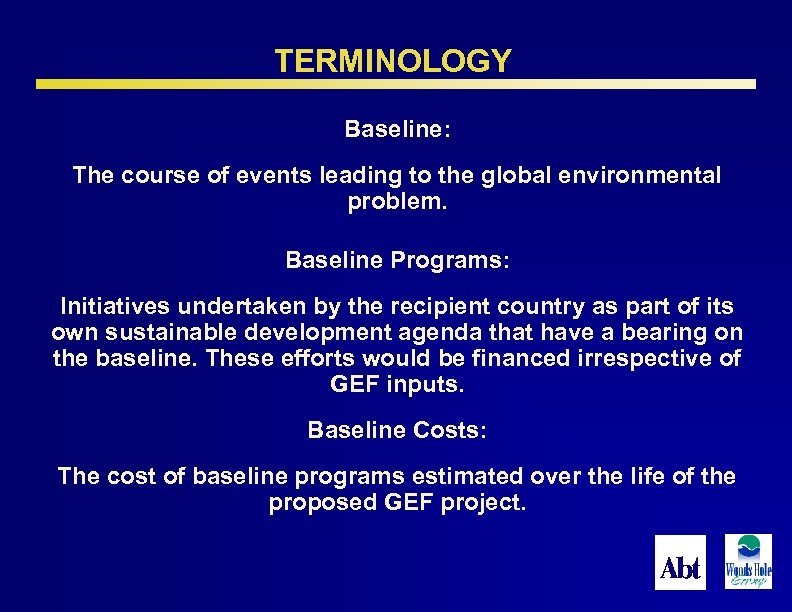 TERMINOLOGY

Baseline:

The course of events leading to the global environmental problem.

Baseline Programs:

Initiatives undertaken by the recipient country as part of its own sustainable development agenda that have a bearing on the baseline. These efforts would be financed irrespective of GEF inputs.

Baseline Costs:

The cost of baseline programs estimated over the life of the proposed GEF project.

Abt

Woods Hole Group